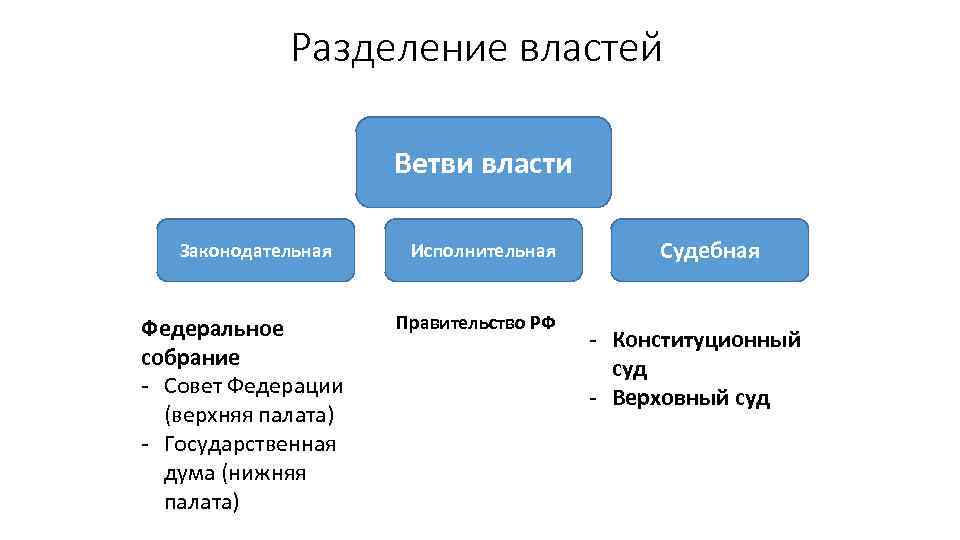 Разделение властей

Ветви власти

Законодательная

Исполнительная

Судебная

Федеральное собрание
- Совет Федерации (верхняя палата)
- Государственная дума (нижняя палата)

Правительство РФ

- Конституционный суд
- Верховный суд